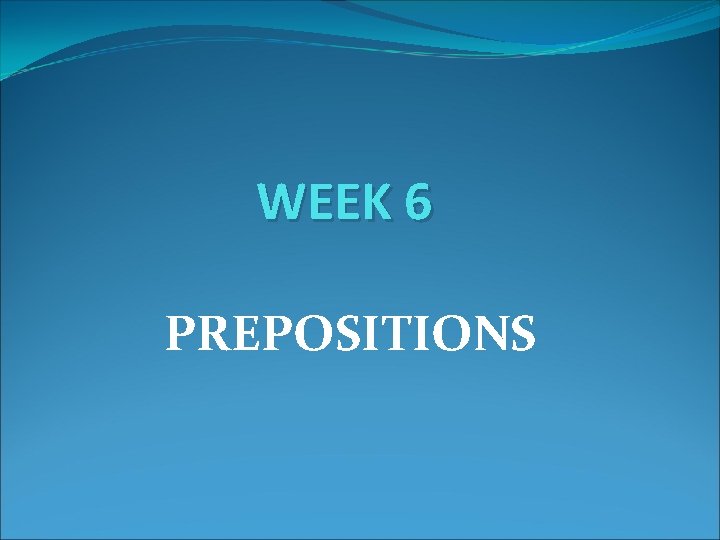 WEEK 6

PREPOSITIONS